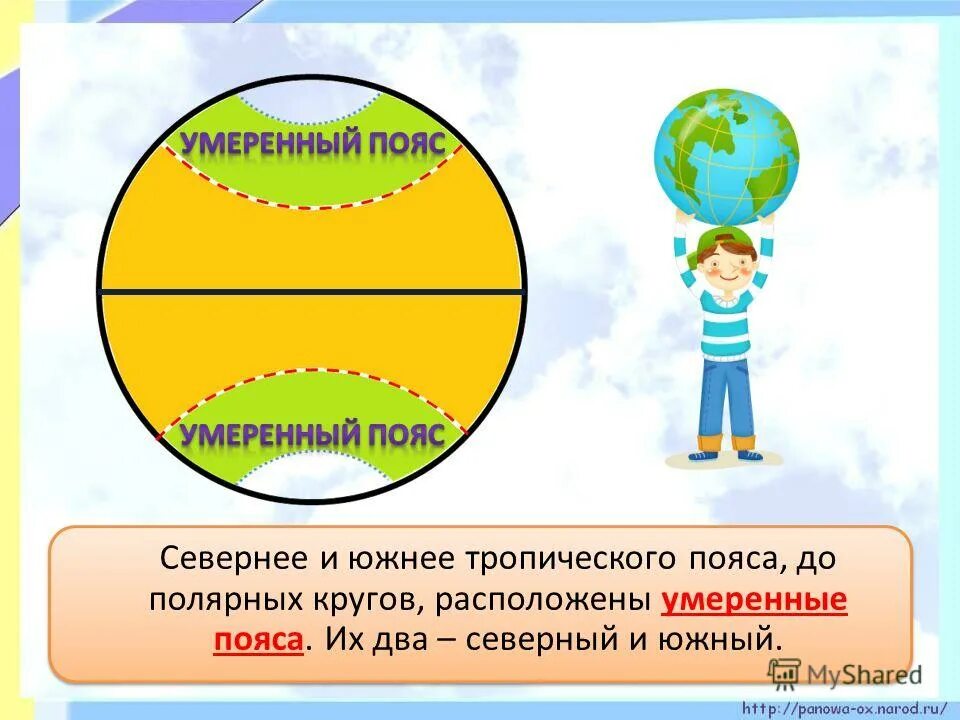 УМЕРЕННЫЙ ПОЯС

УМЕРЕННЫЙ ПОЯС

Севернее и южнее тропического пояса, до полярных кругов, расположены умеренные пояса. Их два – северный и южный.

MyShared

http://panowa-ox.narod.ru/